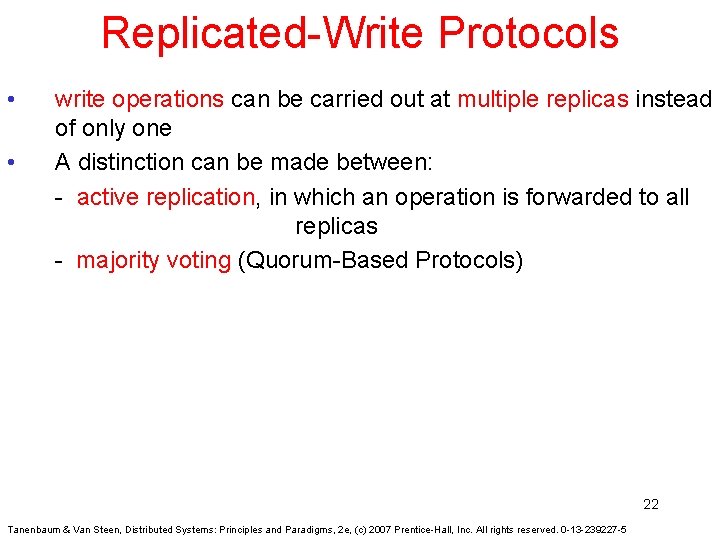 Replicated-Write Protocols

• write operations can be carried out at multiple replicas instead of only one

• A distinction can be made between:

- active replication, in which an operation is forwarded to all replicas

- majority voting (Quorum-Based Protocols)

22

Tanenbaum & Van Steen, Distributed Systems: Principles and Paradigms, 2e, (c) 2007 Prentice-Hall, Inc. All rights reserved. 0-13-239227-5